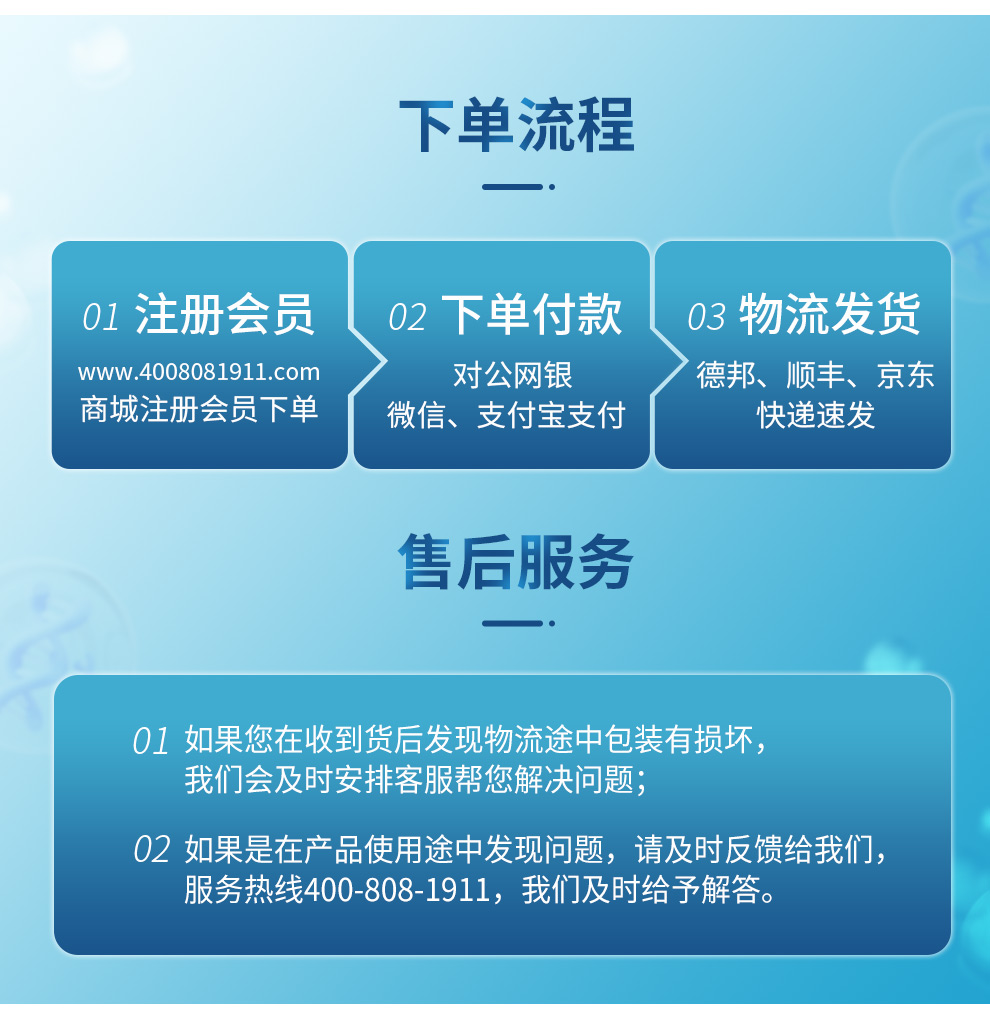 下单流程

01 注册会员
www.4008081911.com
商城注册会员下单

02 下单付款
对公网银
微信、支付宝支付

03 物流发货
德邦、顺丰、京东
快递速发

售后服务

01 如果您在收到货后发现物流途中包装有损坏，我们会及时安排客服帮您解决问题；

02 如果是在产品使用途中发现问题，请及时反馈给我们，服务热线400-808-1911，我们及时给予解答。